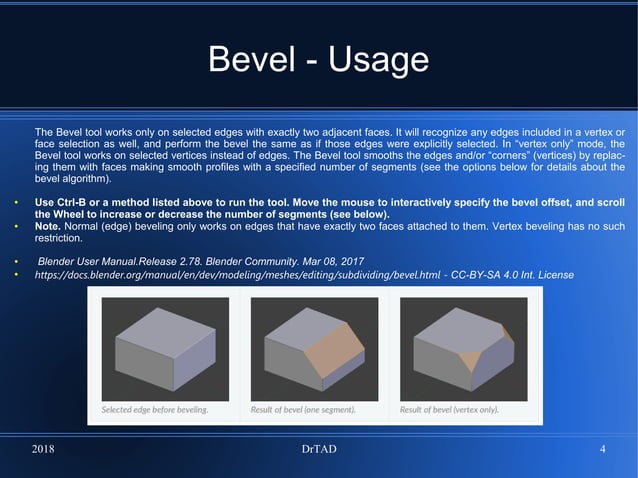 Bevel - Usage

The Bevel tool works only on selected edges with exactly two adjacent faces. It will recognize any edges included in a vertex or face selection as well, and perform the bevel the same as if those edges were explicitly selected. In “vertex only” mode, the Bevel tool works on selected vertices instead of edges. The Bevel tool smooths the edges and/or “corners” (vertices) by replacing them with faces making smooth profiles with a specified number of segments (see the options below for details about the bevel algorithm).

• Use Ctrl-B or a method listed above to run the tool. Move the mouse to interactively specify the bevel offset, and scroll the Wheel to increase or decrease the number of segments (see below).
• Note. Normal (edge) beveling only works on edges that have exactly two faces attached to them. Vertex beveling has no such restriction.

• Blender User Manual.Release 2.78. Blender Community. Mar 08, 2017
• https://docs.blender.org/manual/en/dev/modeling/meshes/editing/subdividing/bevel.html - CC-BY-SA 4.0 Int. License

Selected edge before beveling.

Result of bevel (one segment).

Result of bevel (vertex only).

2018

DrTAD

4